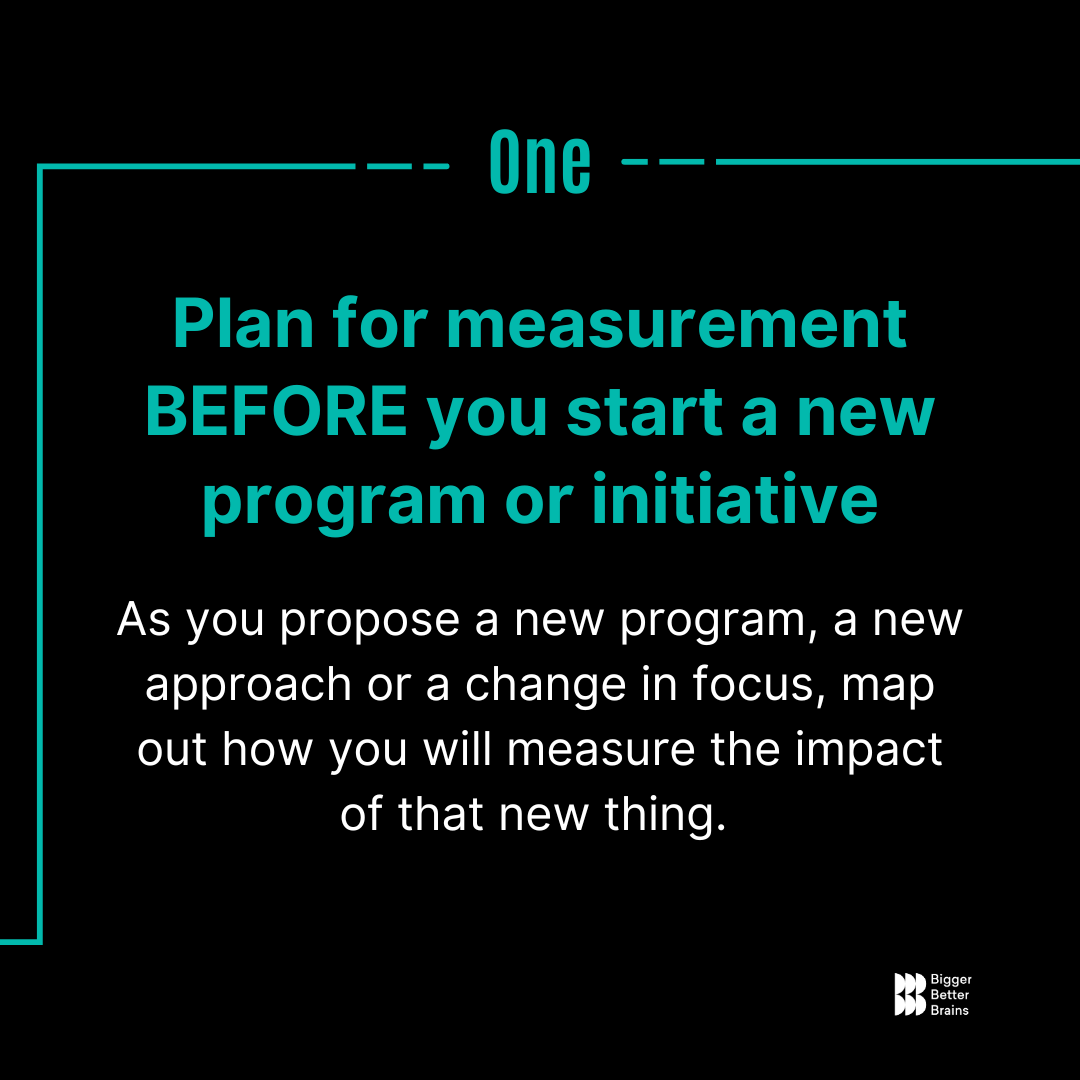 One

Plan for measurement BEFORE you start a new program or initiative

As you propose a new program, a new approach or a change in focus, map out how you will measure the impact of that new thing.

Bigger Better Brains